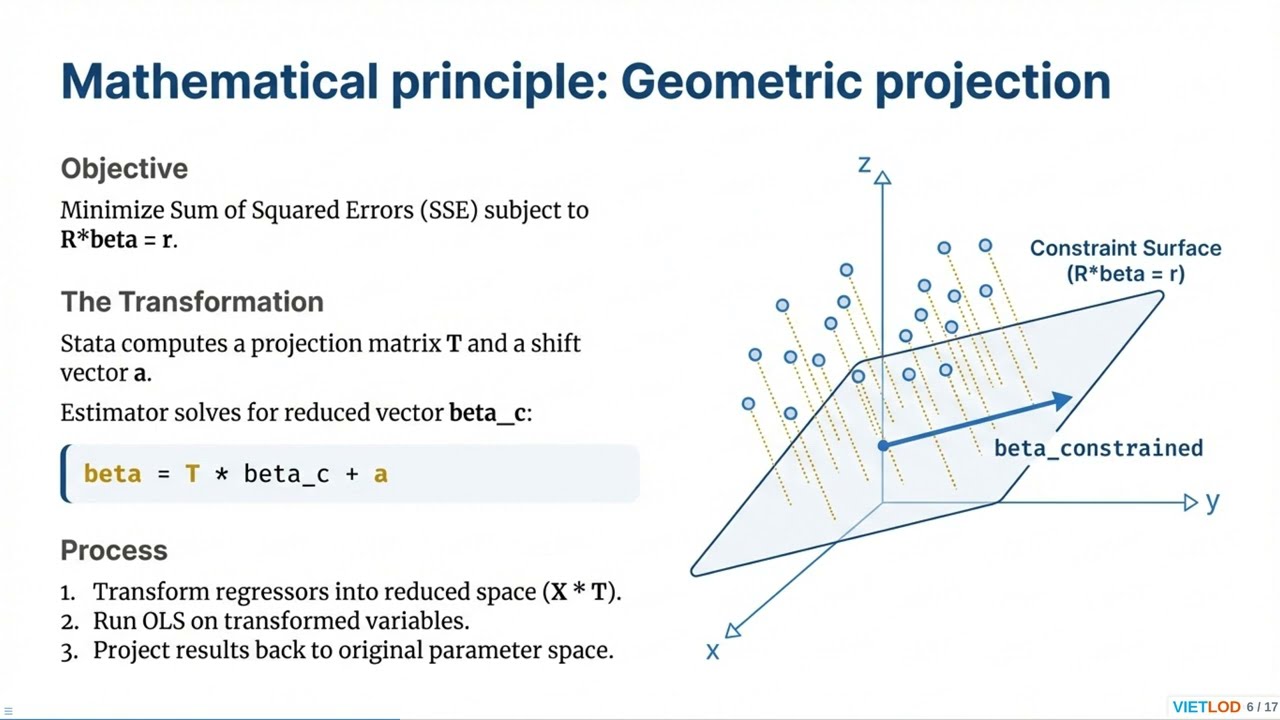 Mathematical principle: Geometric projection

Objective

Minimize Sum of Squared Errors (SSE) subject to R*beta = r.

The Transformation

Stata computes a projection matrix T and a shift vector a.

Estimator solves for reduced vector beta_c:

beta = T * beta_c + a

Process

1. Transform regressors into reduced space (X * T).
2. Run OLS on transformed variables.
3. Project results back to original parameter space.

z

Constraint Surface (R*beta = r)

beta_constrained

y

x

VIETLOD 6 / 17